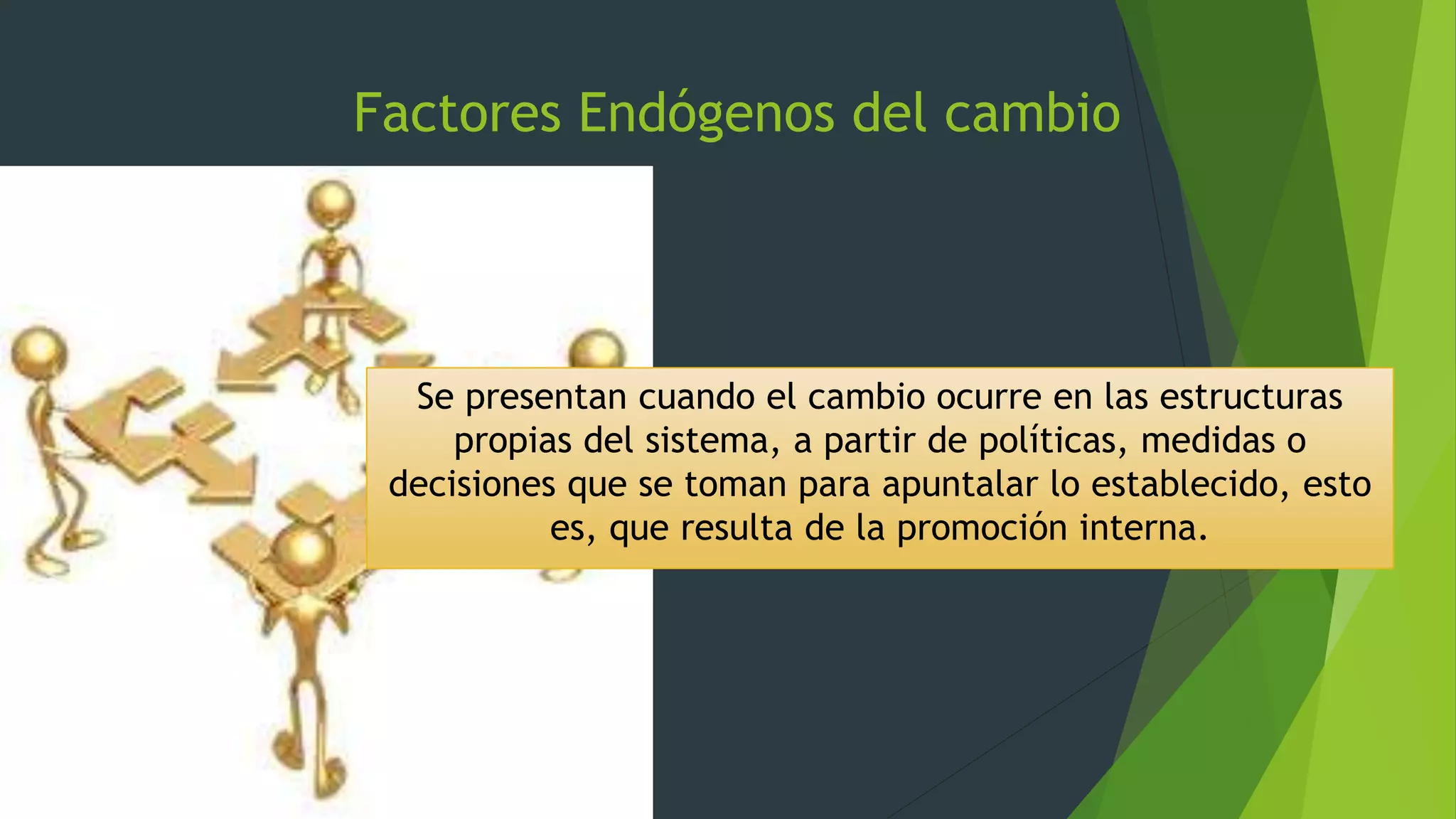 Factores Endógenos del cambio

Se presentan cuando el cambio ocurre en las estructuras propias del sistema, a partir de políticas, medidas o decisiones que se toman para apuntalar lo establecido, esto es, que resulta de la promoción interna.